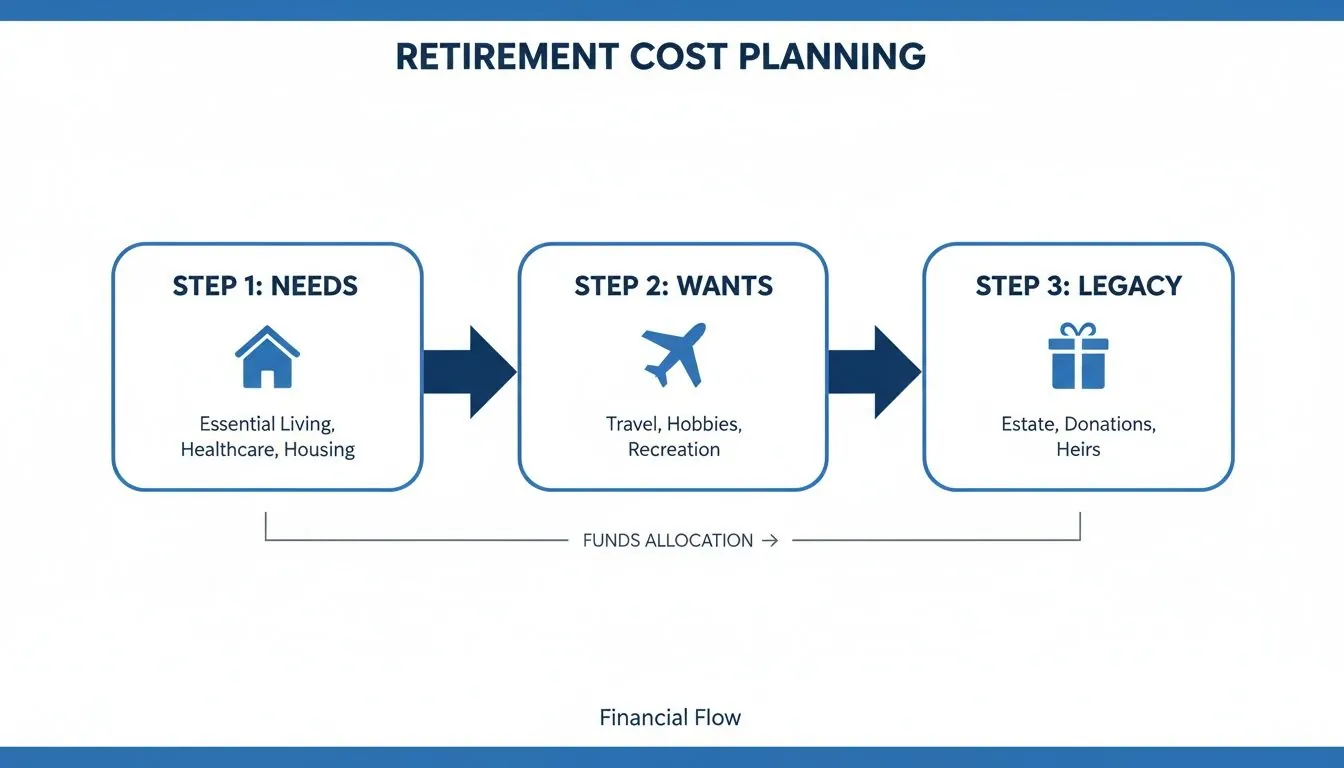 RETIREMENT COST PLANNING

STEP 1: NEEDS

Essential Living, Healthcare, Housing

STEP 2: WANTS

Travel, Hobbies, Recreation

STEP 3: LEGACY

Estate, Donations, Heirs

FUNDS ALLOCATION →

Financial Flow